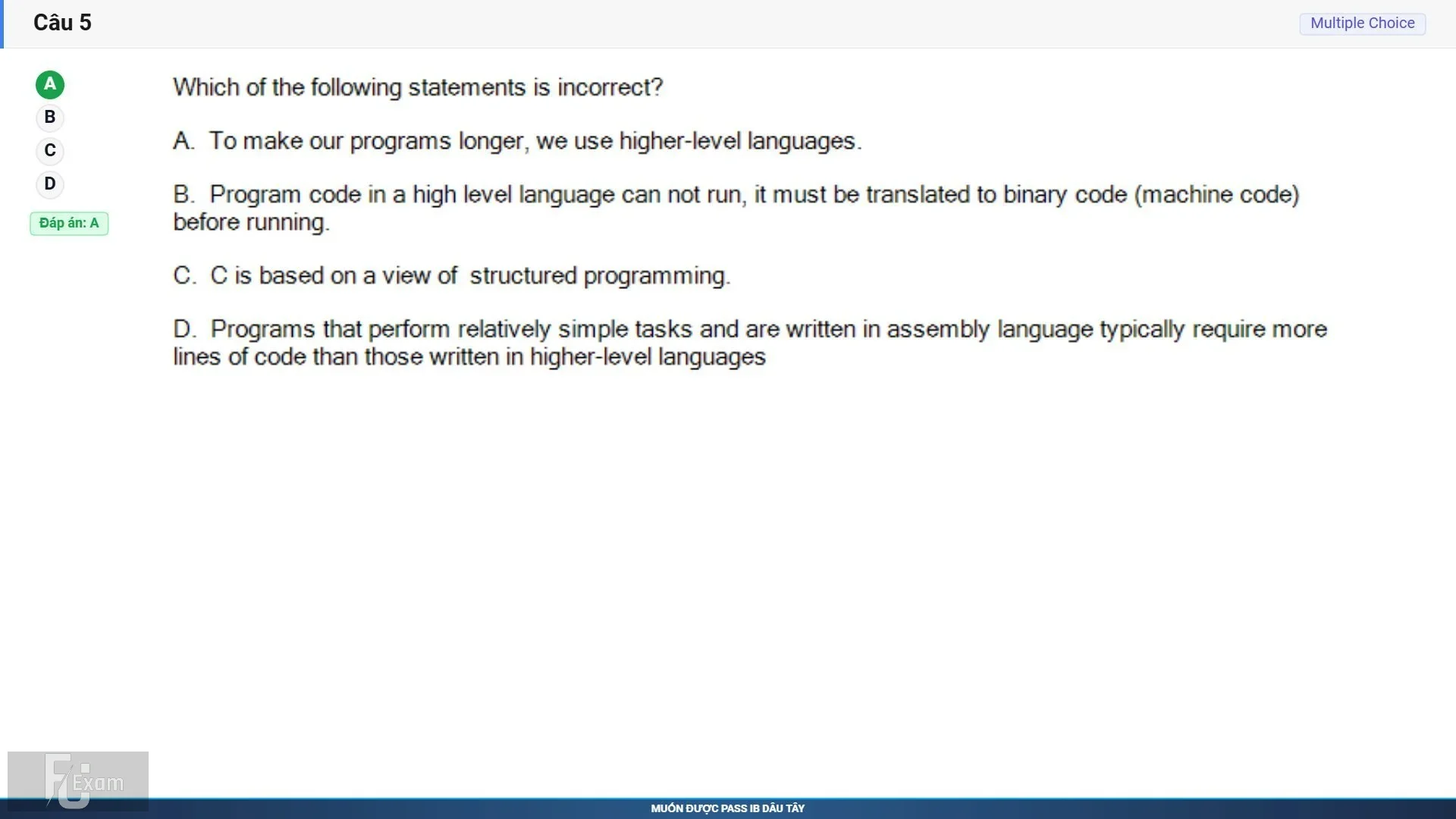 Câu 5

Multiple Choice

A
B
C
D

Đáp án: A

Which of the following statements is incorrect?

A. To make our programs longer, we use higher-level languages.

B. Program code in a high level language can not run, it must be translated to binary code (machine code) before running.

C. C is based on a view of structured programming.

D. Programs that perform relatively simple tasks and are written in assembly language typically require more lines of code than those written in higher-level languages

FU Exam

MUỐN ĐƯỢC PASS IB DÂU TÂY